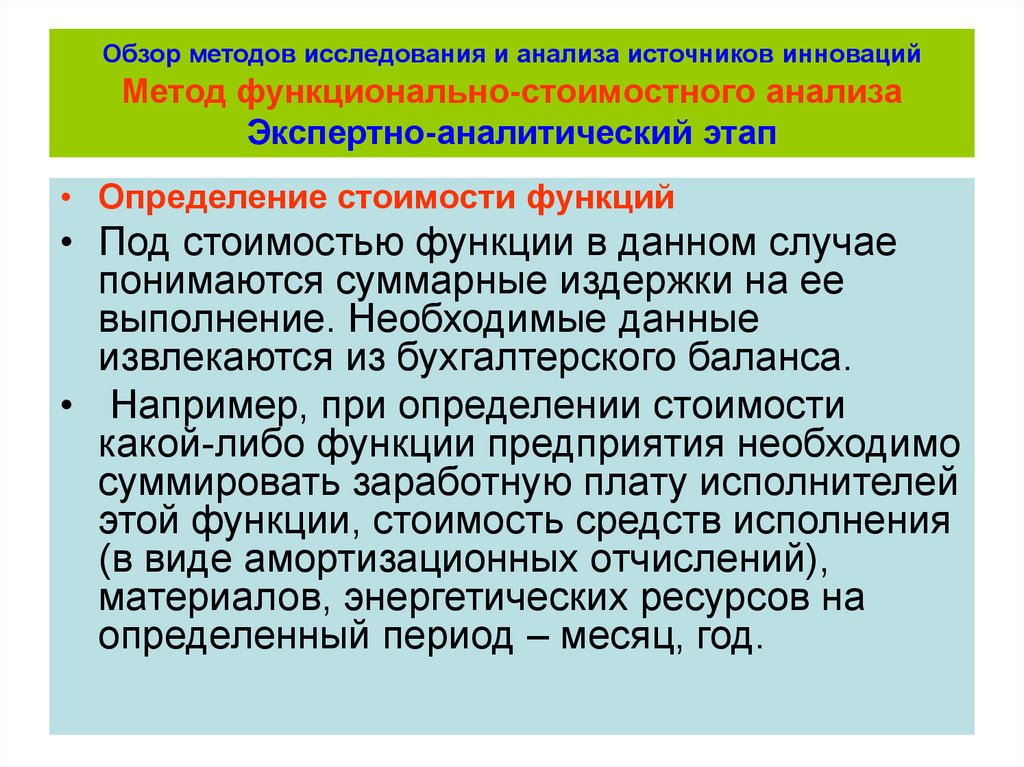 Обзор методов исследования и анализа источников инноваций
Метод функционально-стоимостного анализа
Экспертно-аналитический этап

• Определение стоимости функций

• Под стоимостью функции в данном случае понимаются суммарные издержки на ее выполнение. Необходимые данные извлекаются из бухгалтерского баланса.

• Например, при определении стоимости какой-либо функции предприятия необходимо суммировать заработную плату исполнителей этой функции, стоимость средств исполнения (в виде амортизационных отчислений), материалов, энергетических ресурсов на определенный период – месяц, год.